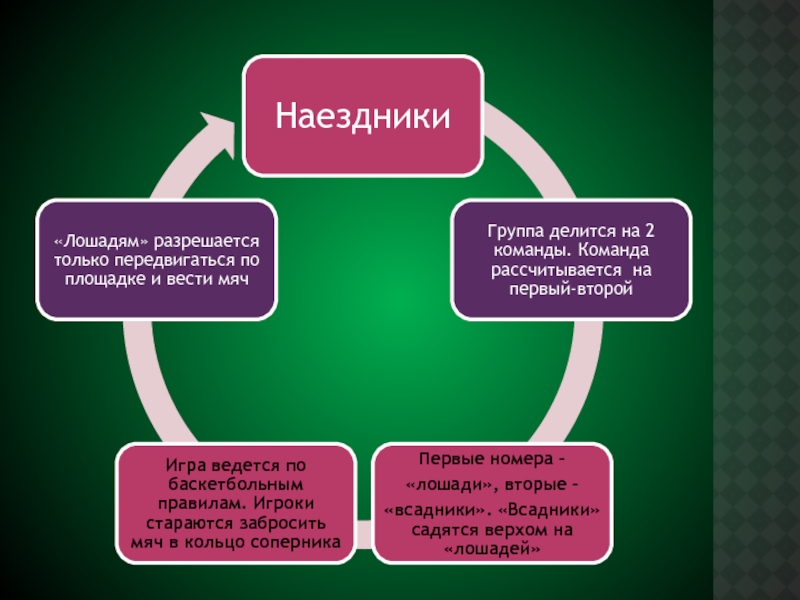 Наездники

Группа делится на 2 команды. Команда рассчитывается на первый-второй

Первые номера – «лошади», вторые – «всадники». «Всадники» садятся верхом на «лошадей»

Игра ведется по баскетбольным правилам. Игроки стараются забросить мяч в кольцо соперника

«Лошадям» разрешается только передвигаться по площадке и вести мяч